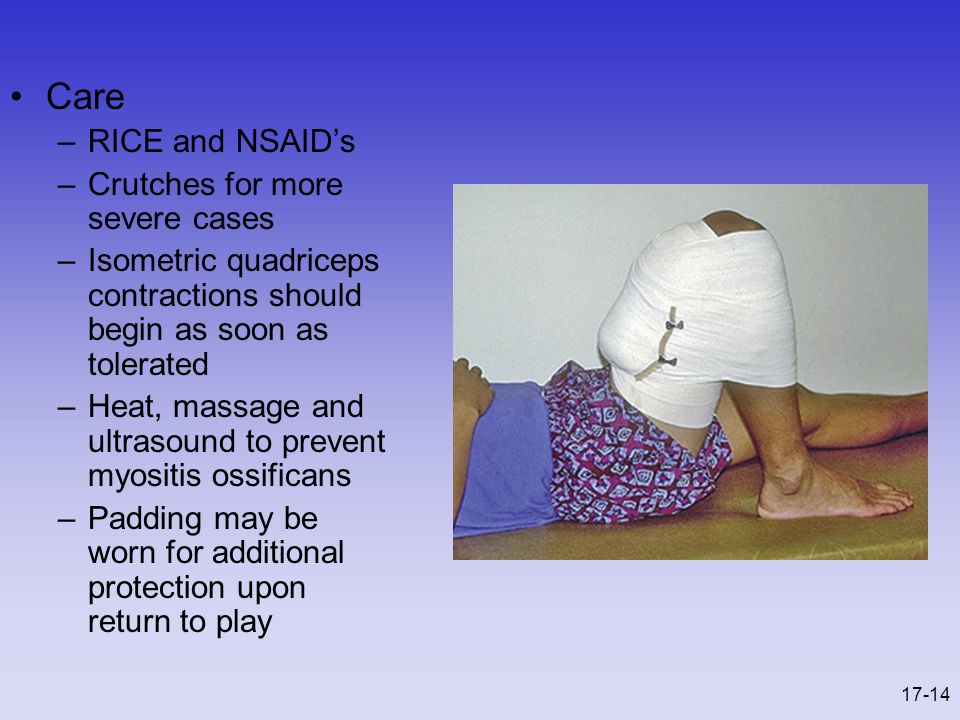 • Care
– RICE and NSAID’s
– Crutches for more severe cases
– Isometric quadriceps contractions should begin as soon as tolerated
– Heat, massage and ultrasound to prevent myositis ossificans
– Padding may be worn for additional protection upon return to play

17-14